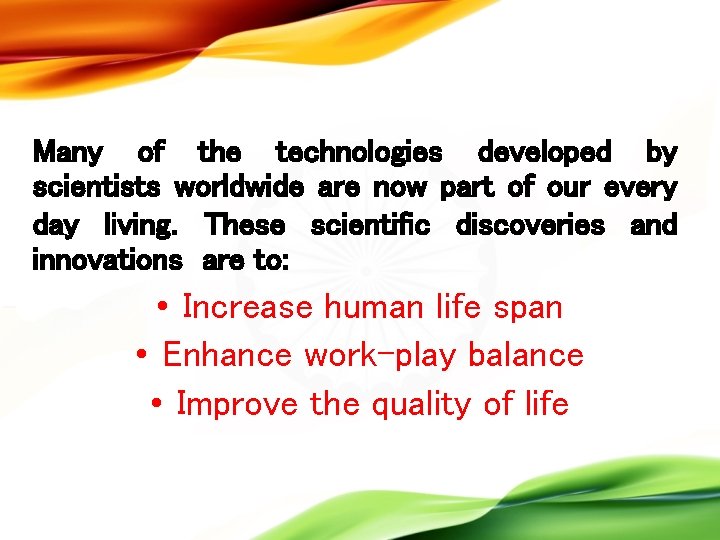 Many of the technologies developed by scientists worldwide are now part of our every day living. These scientific discoveries and innovations are to:

• Increase human life span
• Enhance work-play balance
• Improve the quality of life